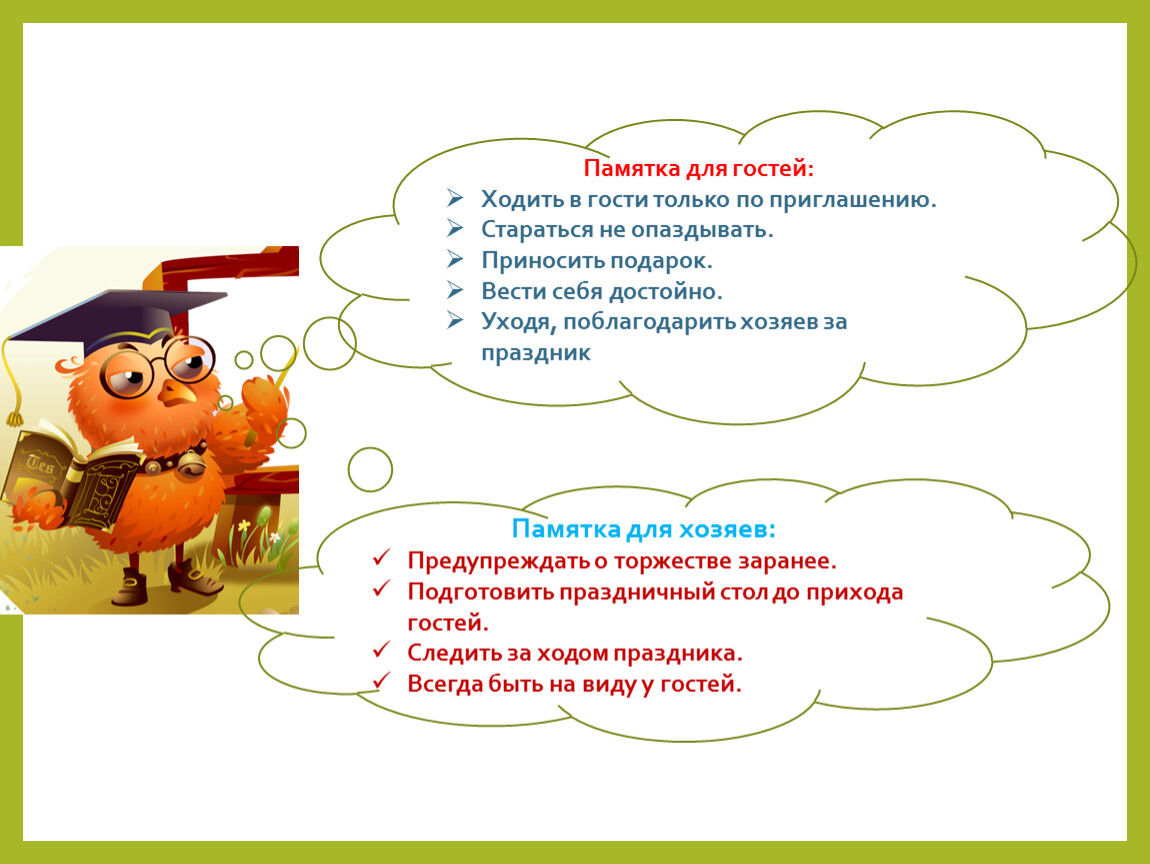 Памятка для гостей:
➢ Ходить в гости только по приглашению.
➢ Стараться не опаздывать.
➢ Приносить подарок.
➢ Вести себя достойно.
➢ Уходя, поблагодарить хозяев за праздник

Памятка для хозяев:
✓ Предупреждать о торжестве заранее.
✓ Подготовить праздничный стол до прихода гостей.
✓ Следить за ходом праздника.
✓ Всегда быть на виду у гостей.